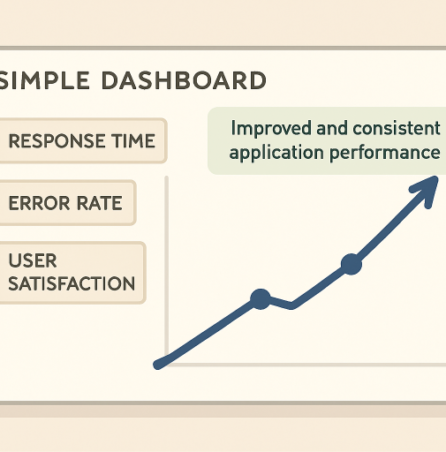 SIMPLE DASHBOARD

RESPONSE TIME

ERROR RATE

USER SATISFACTION

Improved and consistent application performance